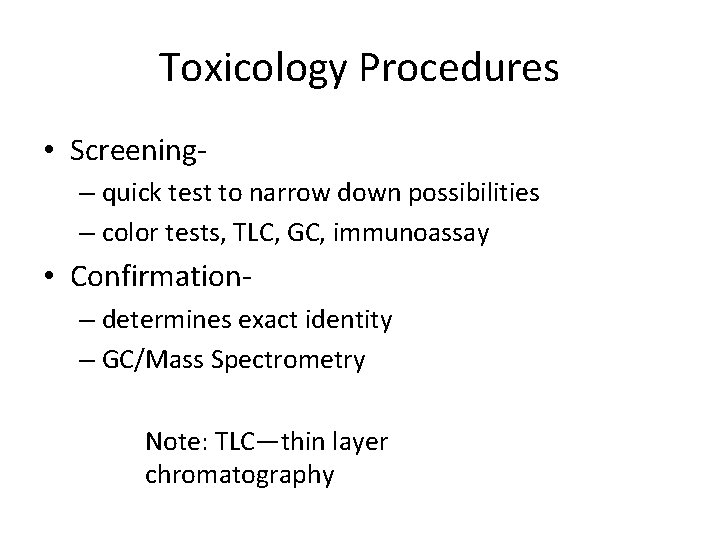 Toxicology Procedures

• Screening-
– quick test to narrow down possibilities
– color tests, TLC, GC, immunoassay

• Confirmation-
– determines exact identity
– GC/Mass Spectrometry

Note: TLC—thin layer chromatography